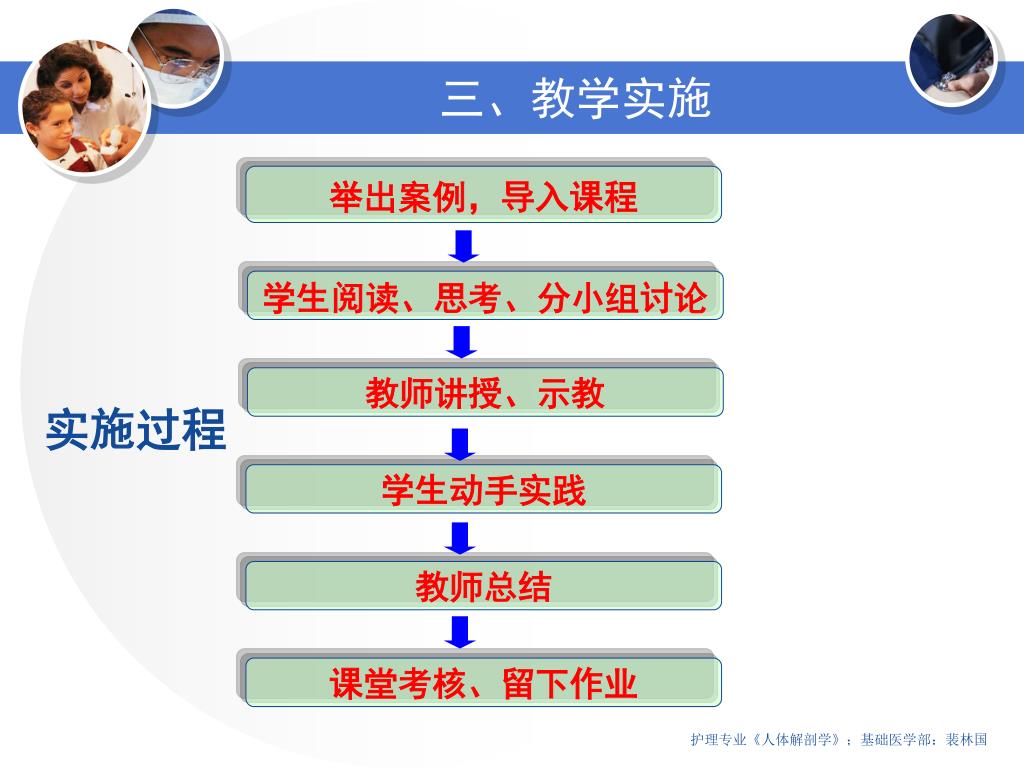 三、教学实施

实施过程

举出案例，导入课程

学生阅读、思考、分小组讨论

教师讲授、示教

学生动手实践

教师总结

课堂考核、留下作业

护理专业《人体解剖学》；基础医学部：裴林国